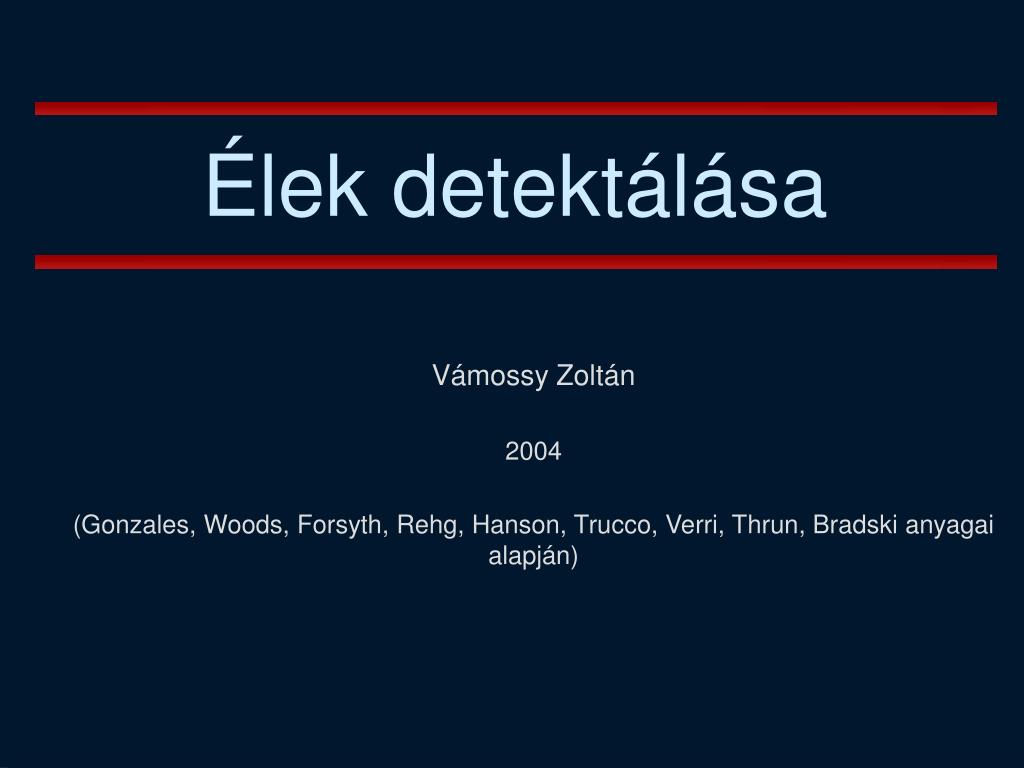 Élek detektálása

Vámossy Zoltán

2004

(Gonzales, Woods, Forsyth, Rehg, Hanson, Trucco, Verri, Thrun, Bradski anyagai alapján)